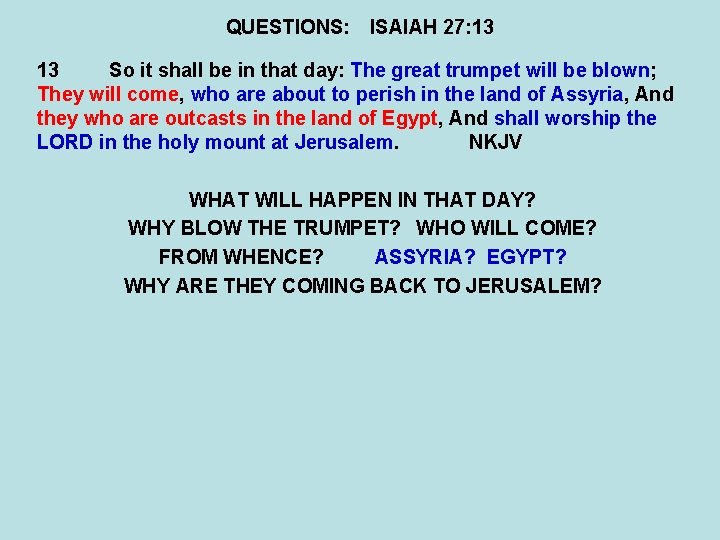 QUESTIONS: ISAIAH 27:13

13 So it shall be in that day: The great trumpet will be blown; They will come, who are about to perish in the land of Assyria, And they who are outcasts in the land of Egypt, And shall worship the LORD in the holy mount at Jerusalem. NKJV

WHAT WILL HAPPEN IN THAT DAY?
WHY BLOW THE TRUMPET? WHO WILL COME?
FROM WHENCE? ASSYRIA? EGYPT?
WHY ARE THEY COMING BACK TO JERUSALEM?